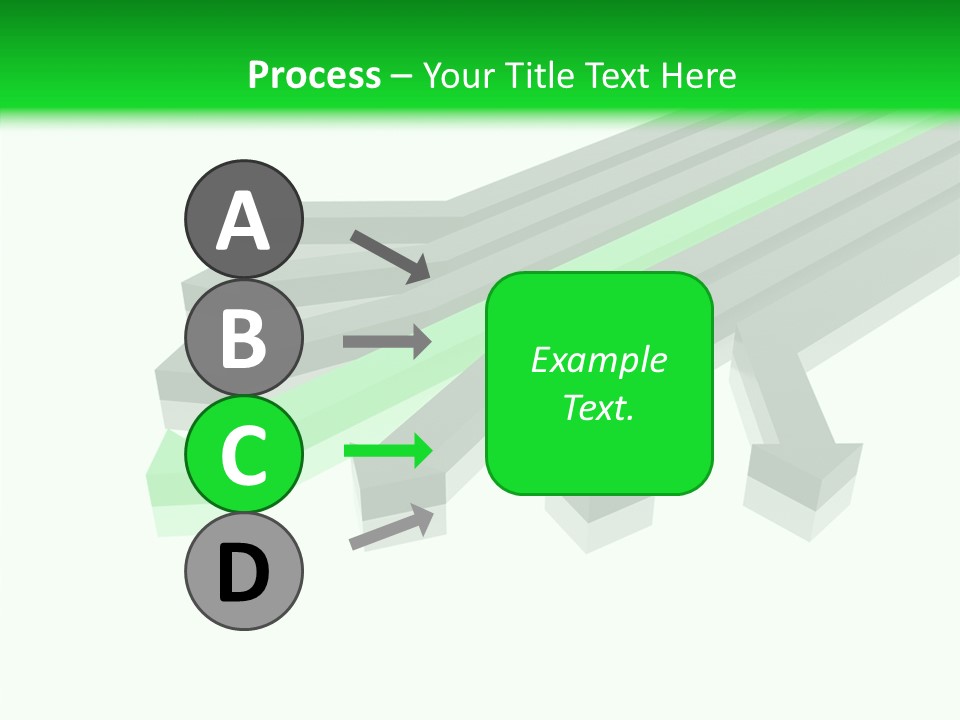 Process – Your Title Text Here

A

B

C

D

Example Text.